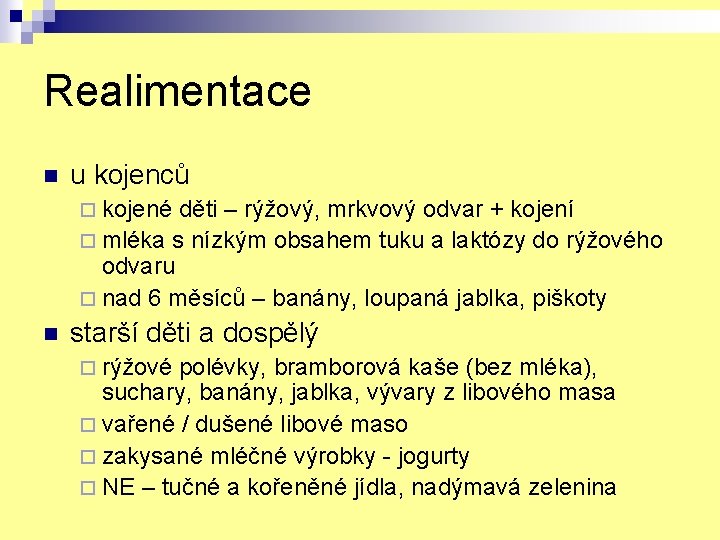 Realimentace

u kojenců

kojené děti – rýžový, mrkvový odvar + kojení

mléka s nízkým obsahem tuku a laktózy do rýžového odvaru

nad 6 měsíců – banány, loupaná jablka, piškoty

starší děti a dospělý

rýžové polévky, bramborová kaše (bez mléka), suchary, banány, jablka, vývary z libového masa

vařené / dušené libové maso

zakysané mléčné výrobky - jogurty

NE – tučné a kořeněné jídla, nadýmavá zelenina